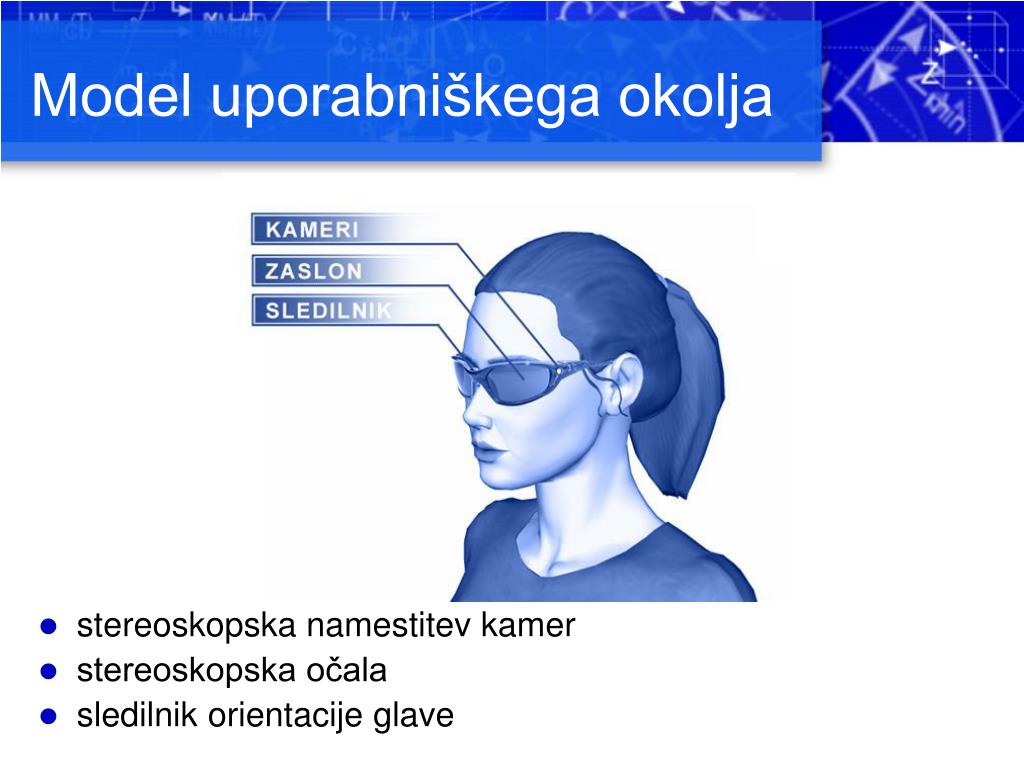 Model uporabniškega okolja

KAMERI
ZASLON
SLEDILNIK

- stereoskopska namestitev kamer
- stereoskopska očala
- sledilnik orientacije glave